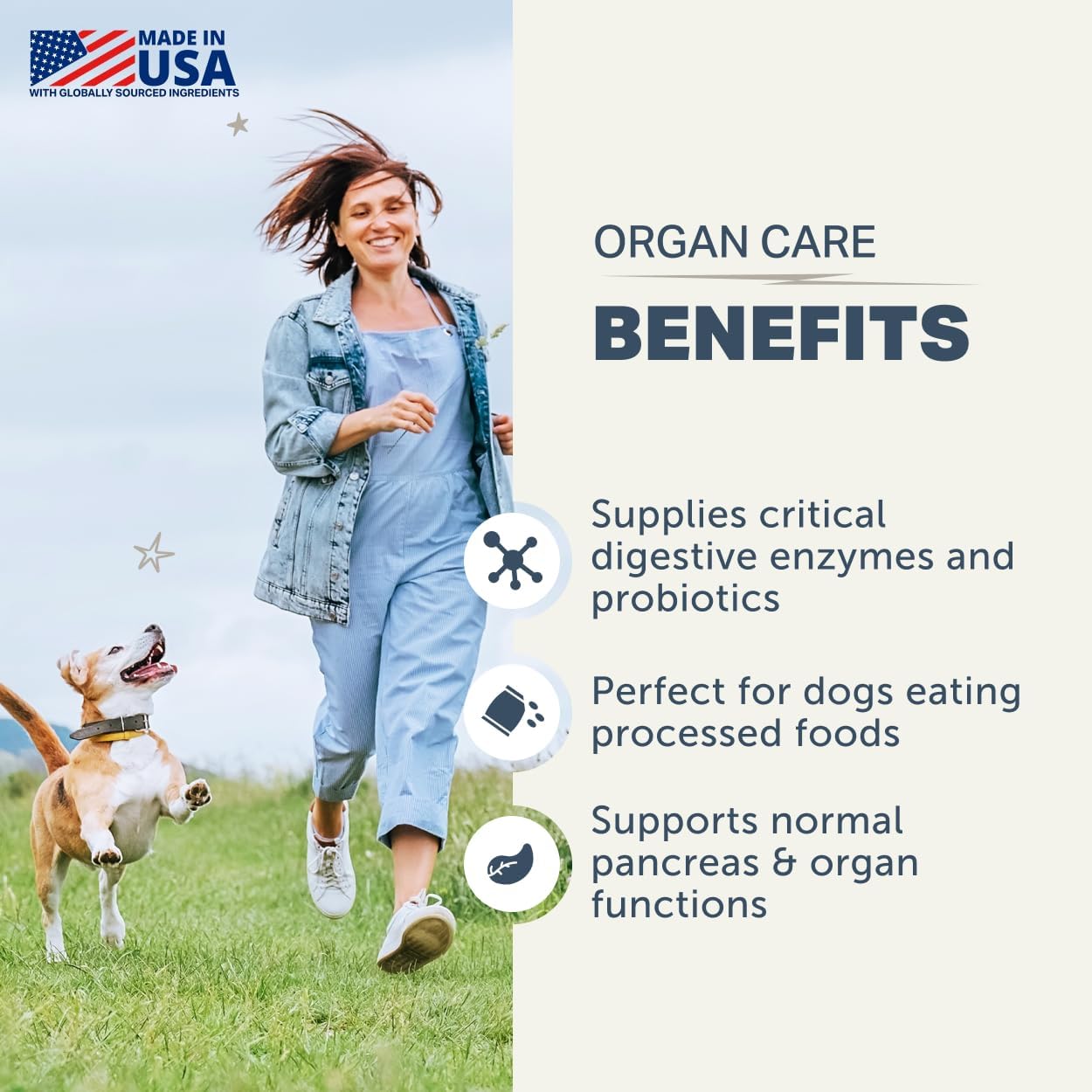 MADE IN USA
WITH GLOBALLY SOURCED INGREDIENTS

ORGAN CARE

BENEFITS

Supplies critical digestive enzymes and probiotics

Perfect for dogs eating processed foods

Supports normal pancreas & organ functions